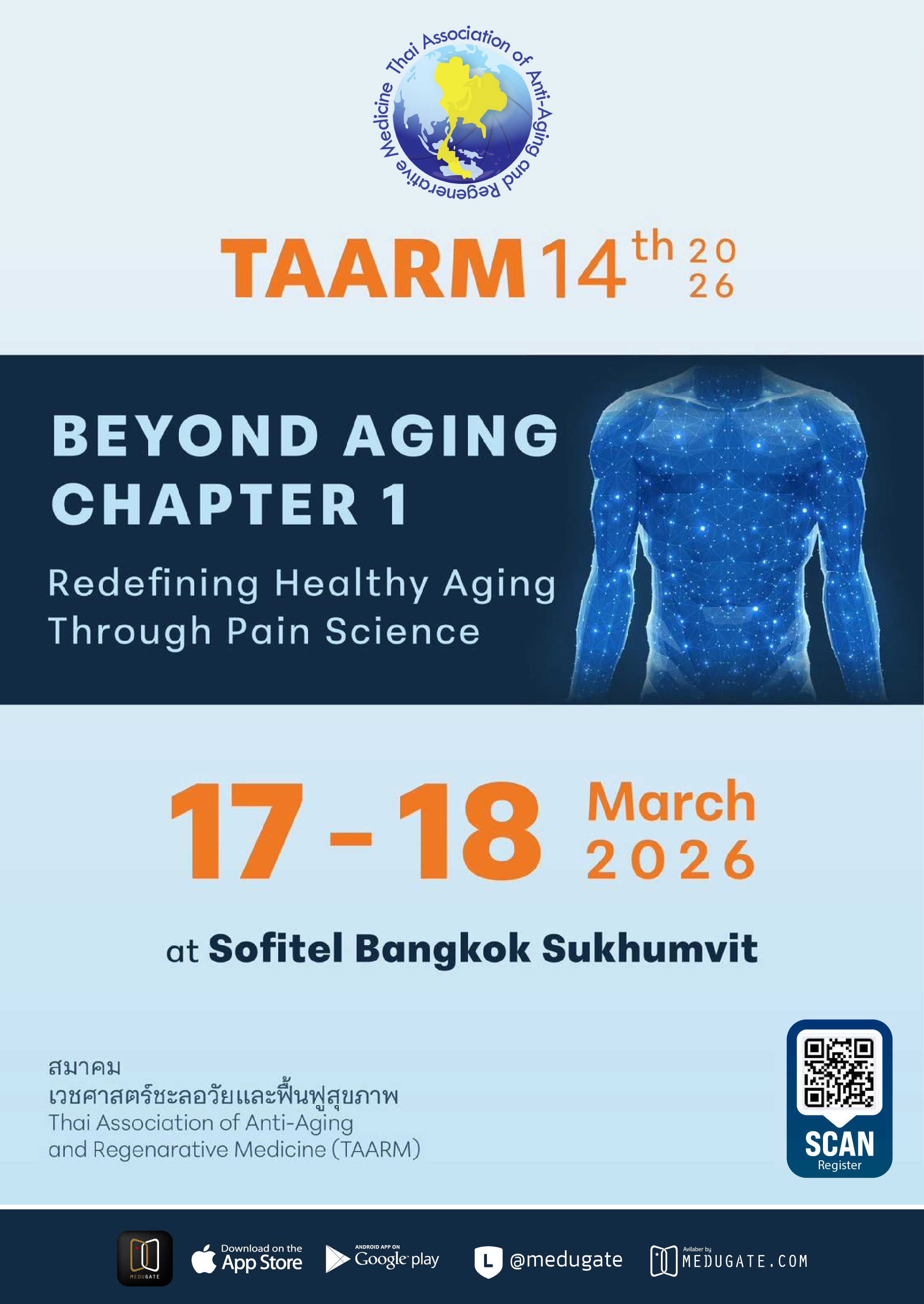 Thai Association of Anti-Aging and Regenerative Medicine

TAARM 14th 2026

BEYOND AGING CHAPTER 1

Redefining Healthy Aging Through Pain Science

17 - 18 March 2026

at Sofitel Bangkok Sukhumvit

สมาคม
เวชศาสตร์ชะลอวัยและฟื้นฟูสุขภาพ
Thai Association of Anti-Aging
and Regenarative Medicine (TAARM)

SCAN
Register

MEDUGATE

Download on the App Store

ANDROID APP ON Google play

@medugate

Avilaber by MEDUGATE.COM